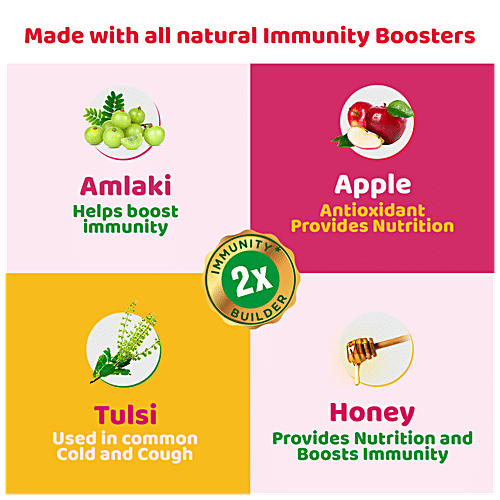 Made with all natural Immunity Boosters

Amlaki
Helps boost immunity

Apple
Antioxidant
Provides Nutrition

IMMUNITY*
2x
BUILDER

Tulsi
Used in common Cold and Cough

Honey
Provides Nutrition and Boosts Immunity